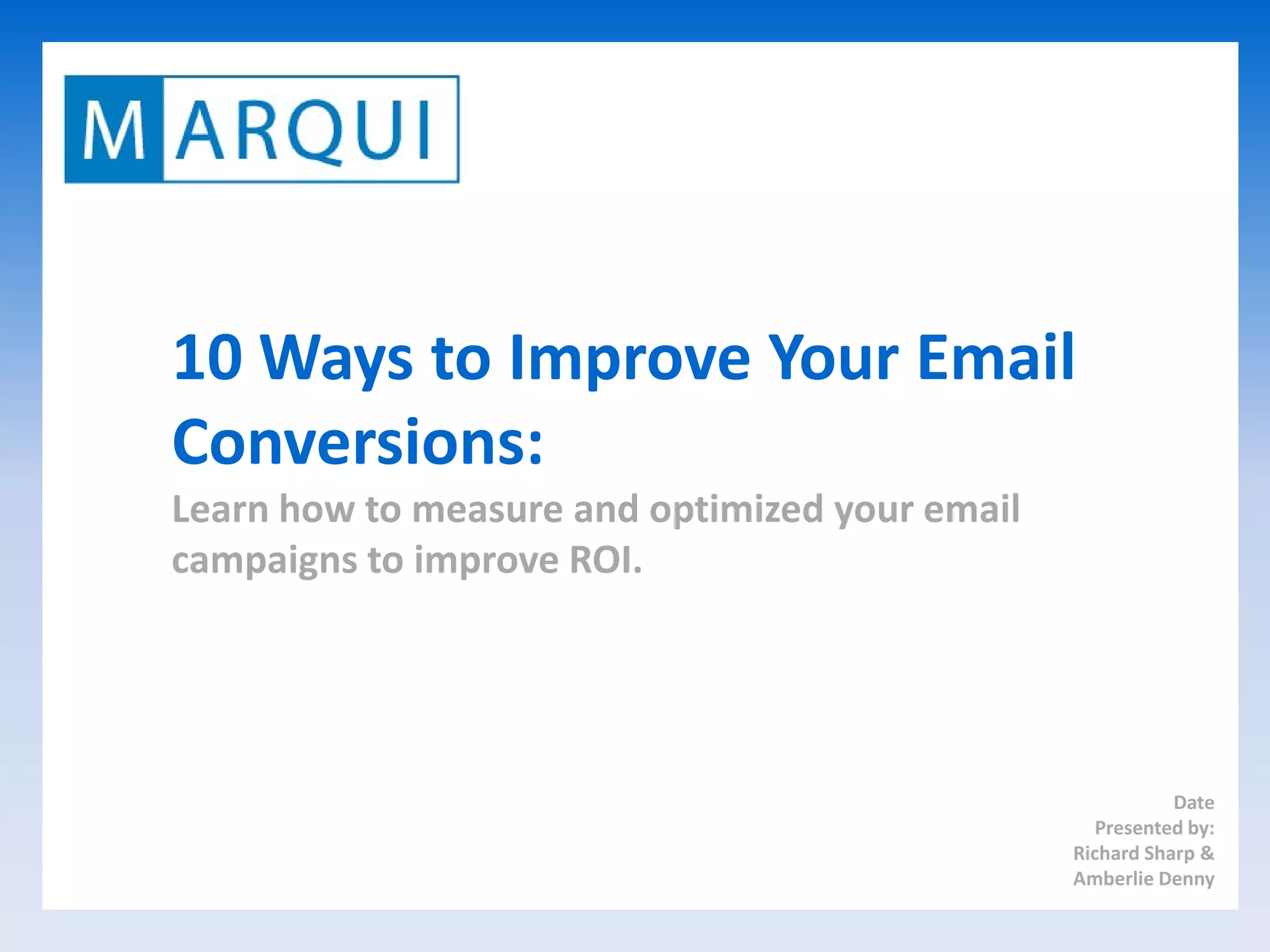 MARQUI

10 Ways to Improve Your Email Conversions:

Learn how to measure and optimized your email campaigns to improve ROI.

Date
Presented by:
Richard Sharp &
Amberlie Denny